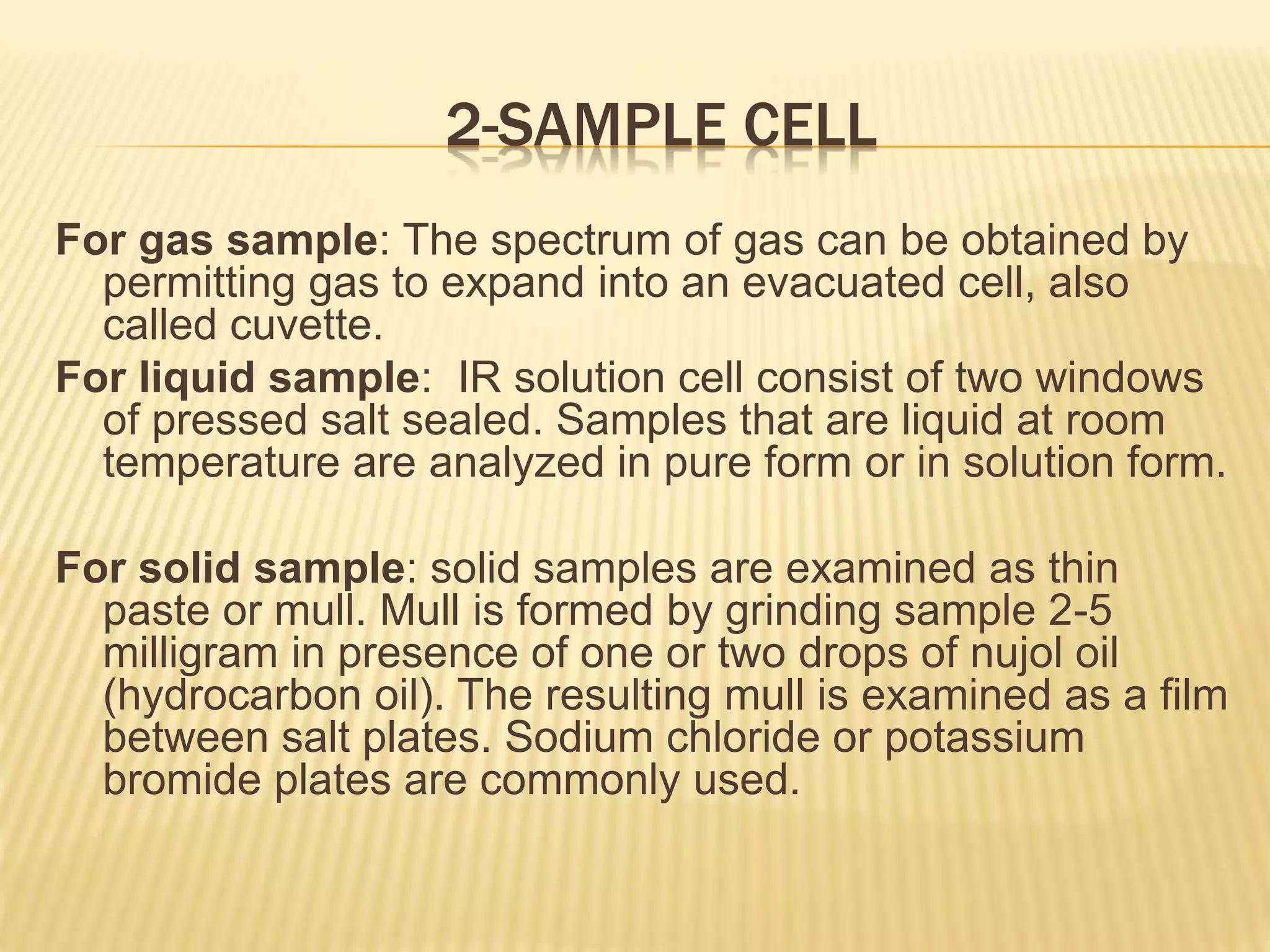 2-SAMPLE CELL

For gas sample: The spectrum of gas can be obtained by permitting gas to expand into an evacuated cell, also called cuvette.

For liquid sample: IR solution cell consist of two windows of pressed salt sealed. Samples that are liquid at room temperature are analyzed in pure form or in solution form.

For solid sample: solid samples are examined as thin paste or mull. Mull is formed by grinding sample 2-5 milligram in presence of one or two drops of nujol oil (hydrocarbon oil). The resulting mull is examined as a film between salt plates. Sodium chloride or potassium bromide plates are commonly used.